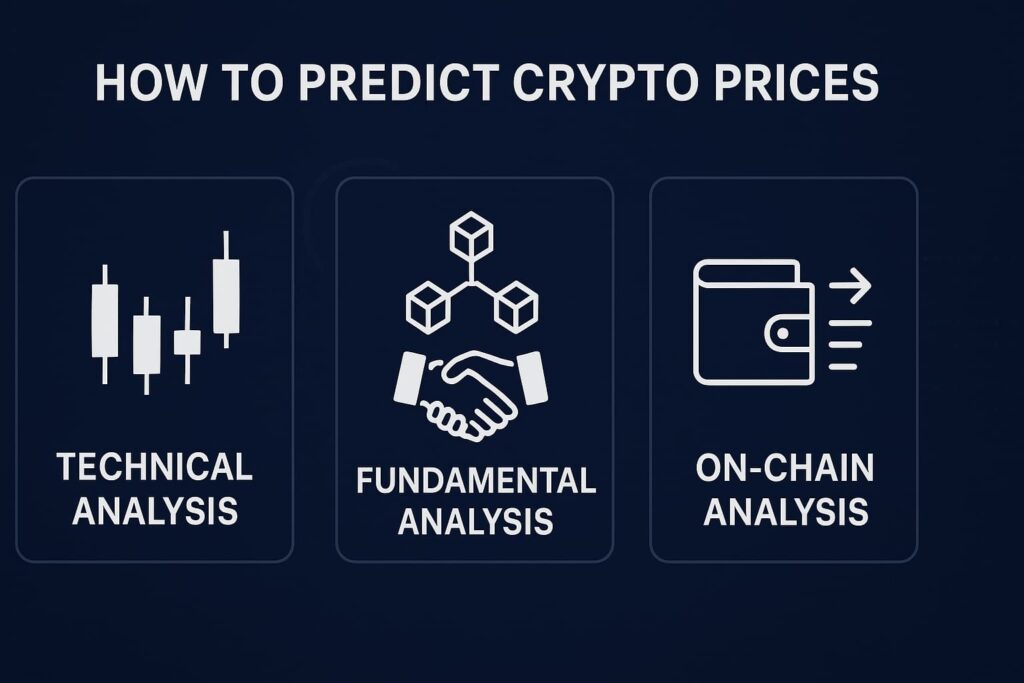 HOW TO PREDICT CRYPTO PRICES

TECHNICAL ANALYSIS

FUNDAMENTAL ANALYSIS

ON-CHAIN ANALYSIS